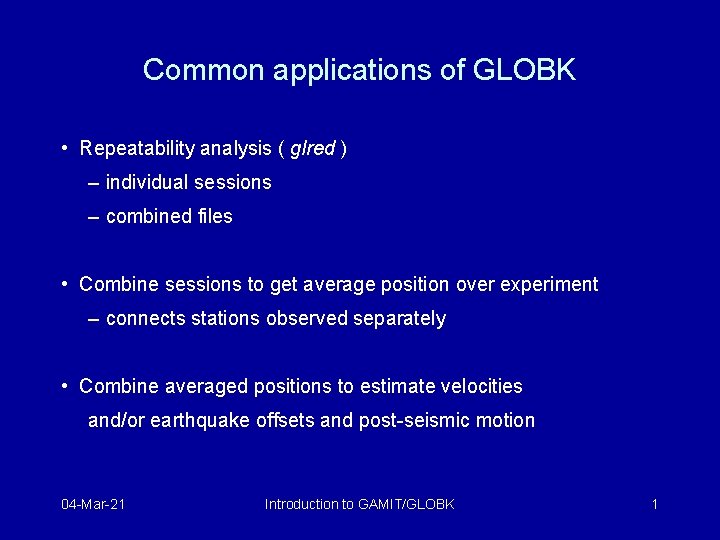 Common applications of GLOBK

• Repeatability analysis ( glred )
– individual sessions
– combined files

• Combine sessions to get average position over experiment
– connects stations observed separately

• Combine averaged positions to estimate velocities and/or earthquake offsets and post-seismic motion

04-Mar-21 Introduction to GAMIT/GLOBK 1